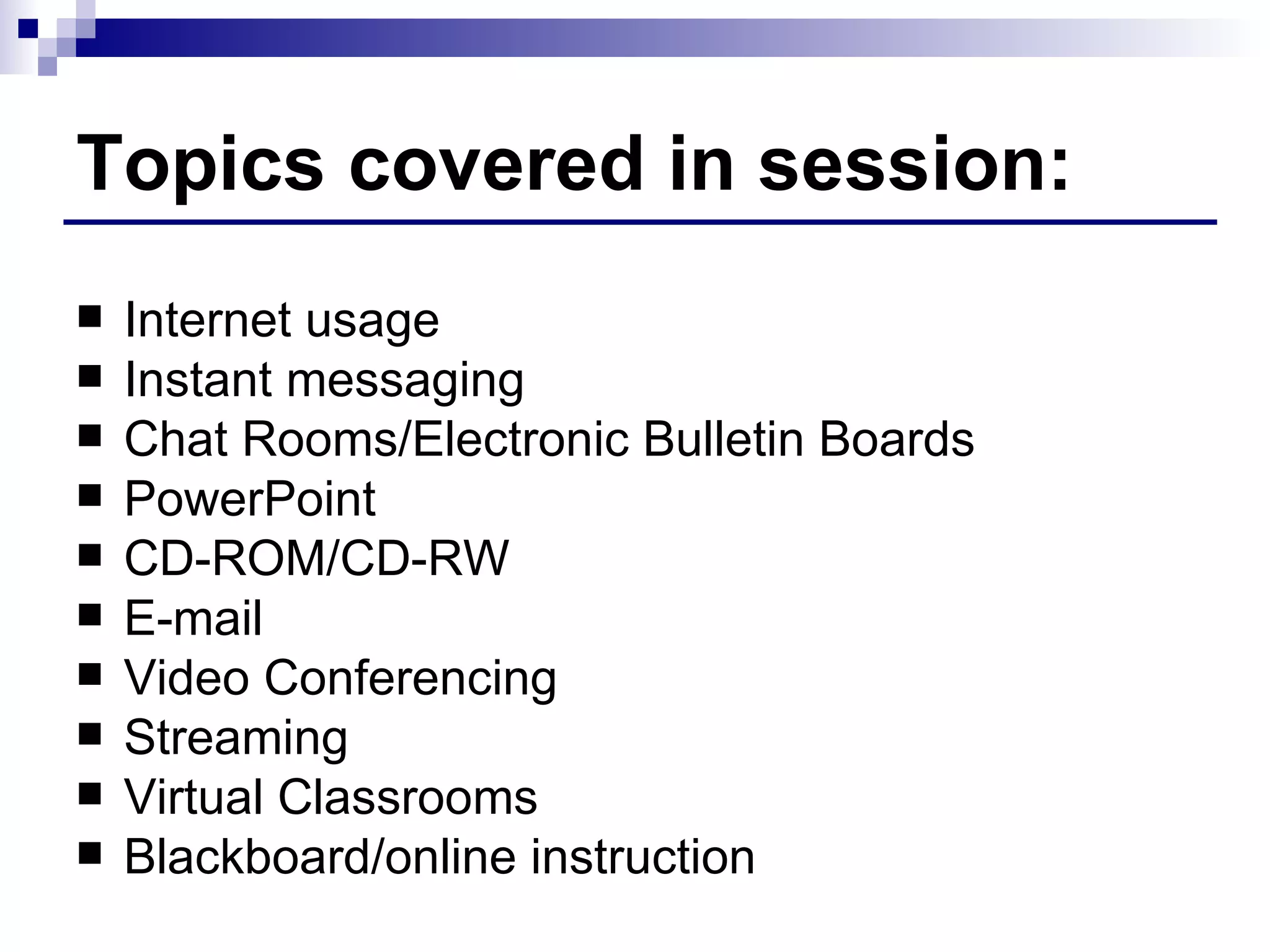 Topics covered in session:

- Internet usage
- Instant messaging
- Chat Rooms/Electronic Bulletin Boards
- PowerPoint
- CD-ROM/CD-RW
- E-mail
- Video Conferencing
- Streaming
- Virtual Classrooms
- Blackboard/online instruction